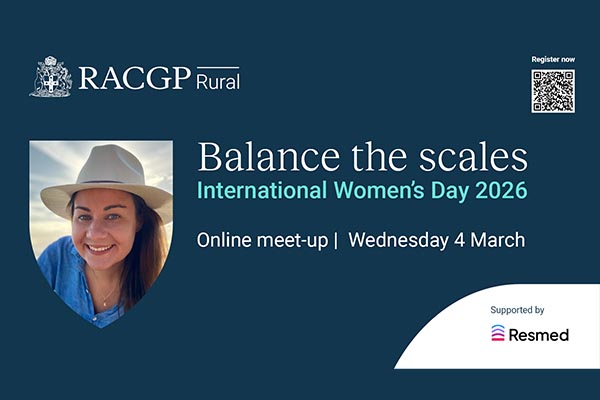 RACGP Rural

Register now

Balance the scales
International Women's Day 2026

Online meet-up | Wednesday 4 March

Supported by

Resmed